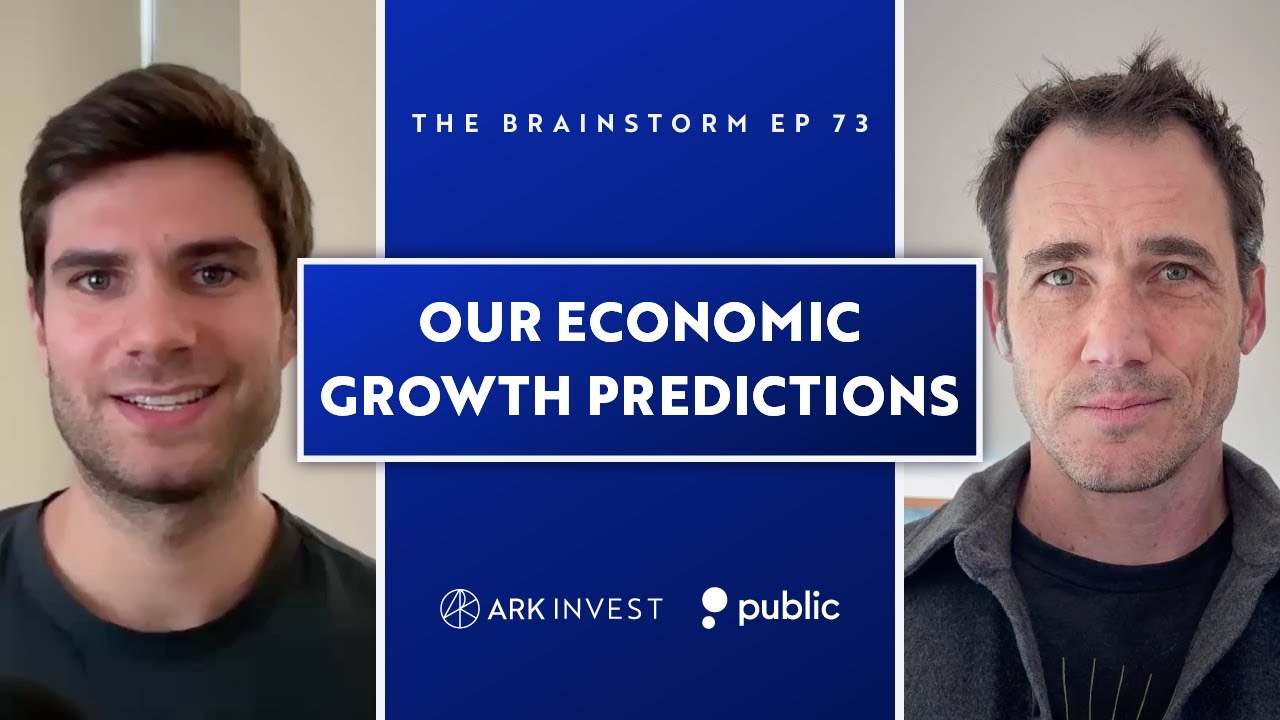 THE BRAINSTORM EP 73

OUR ECONOMIC GROWTH PREDICTIONS

ARK INVEST public